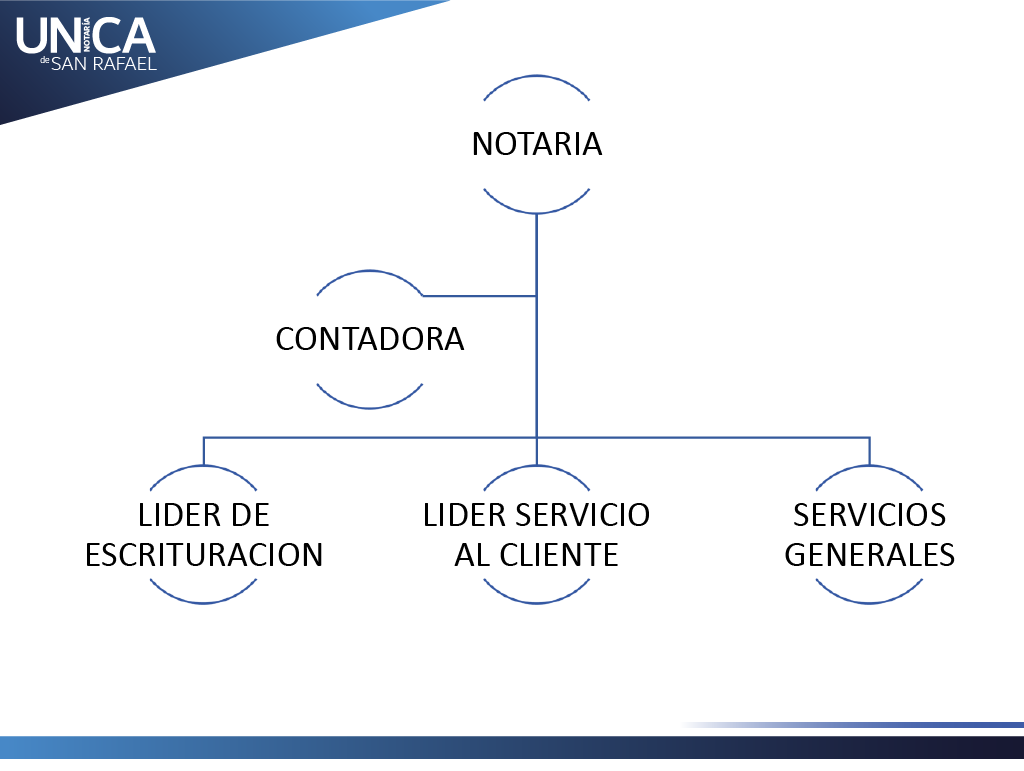 UNICA NOTARIA de SAN RAFAEL

NOTARIA

CONTADORA

LIDER DE ESCRITURACION

LIDER SERVICIO AL CLIENTE

SERVICIOS GENERALES